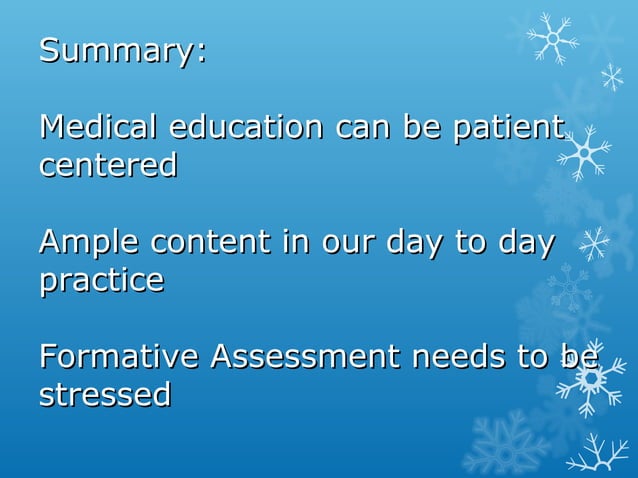 Summary:

Medical education can be patient centered

Ample content in our day to day practice

Formative Assessment needs to be stressed